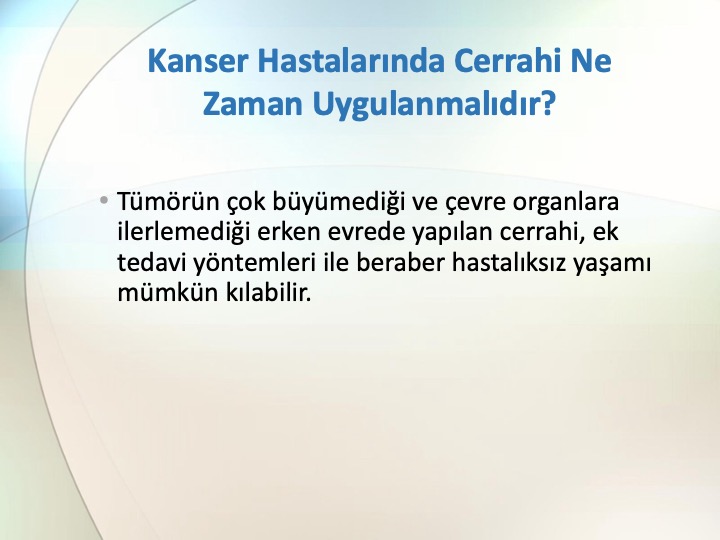 Kanser Hastalarında Cerrahi Ne Zaman Uygulanmalıdır?

• Tümörün çok büyümediği ve çevre organlara ilerlemediği erken evrede yapılan cerrahi, ek tedavi yöntemleri ile beraber hastalıksız yaşamı mümkün kılabilir.